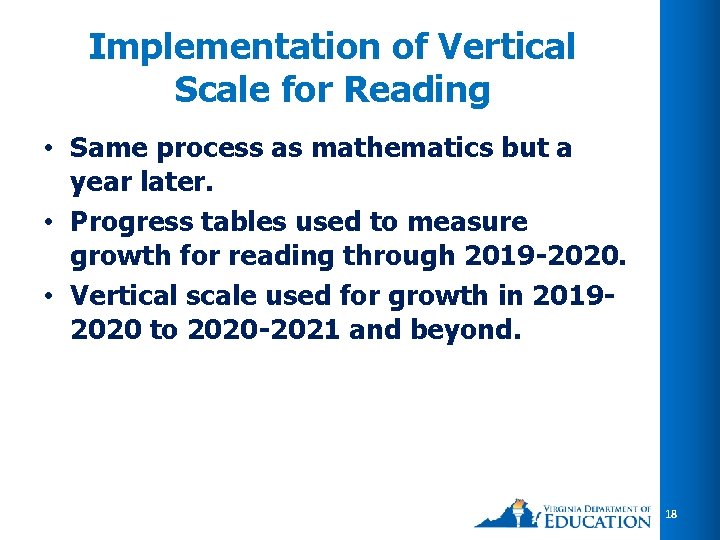 Implementation of Vertical Scale for Reading

• Same process as mathematics but a year later.

• Progress tables used to measure growth for reading through 2019-2020.

• Vertical scale used for growth in 2019-2020 to 2020-2021 and beyond.

VIRGINIA DEPARTMENT OF EDUCATION

18